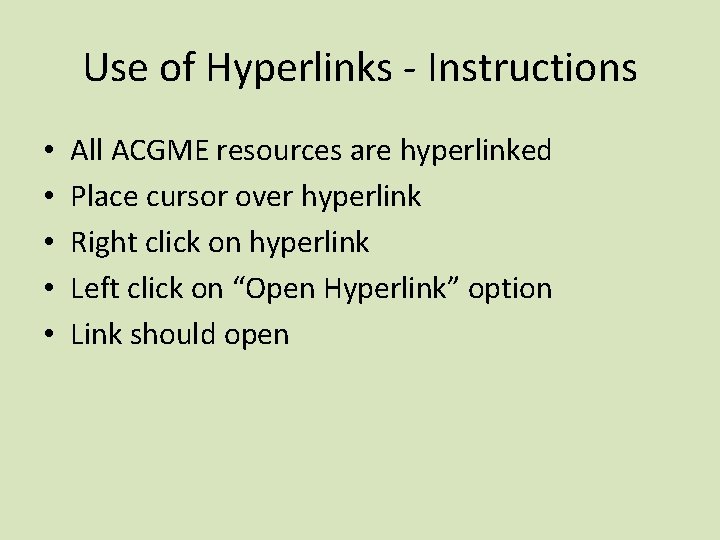 Use of Hyperlinks - Instructions

• All ACGME resources are hyperlinked
• Place cursor over hyperlink
• Right click on hyperlink
• Left click on “Open Hyperlink” option
• Link should open